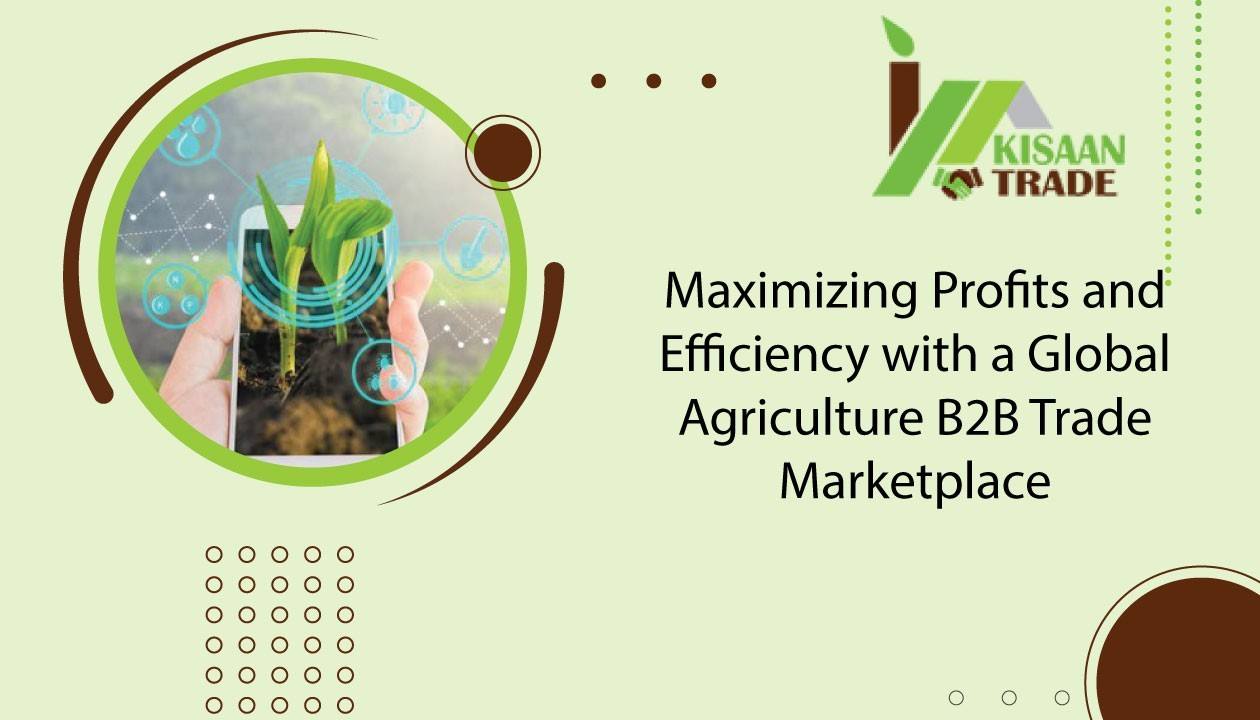 KISAAN TRADE

Maximizing Profits and Efficiency with a Global Agriculture B2B Trade Marketplace